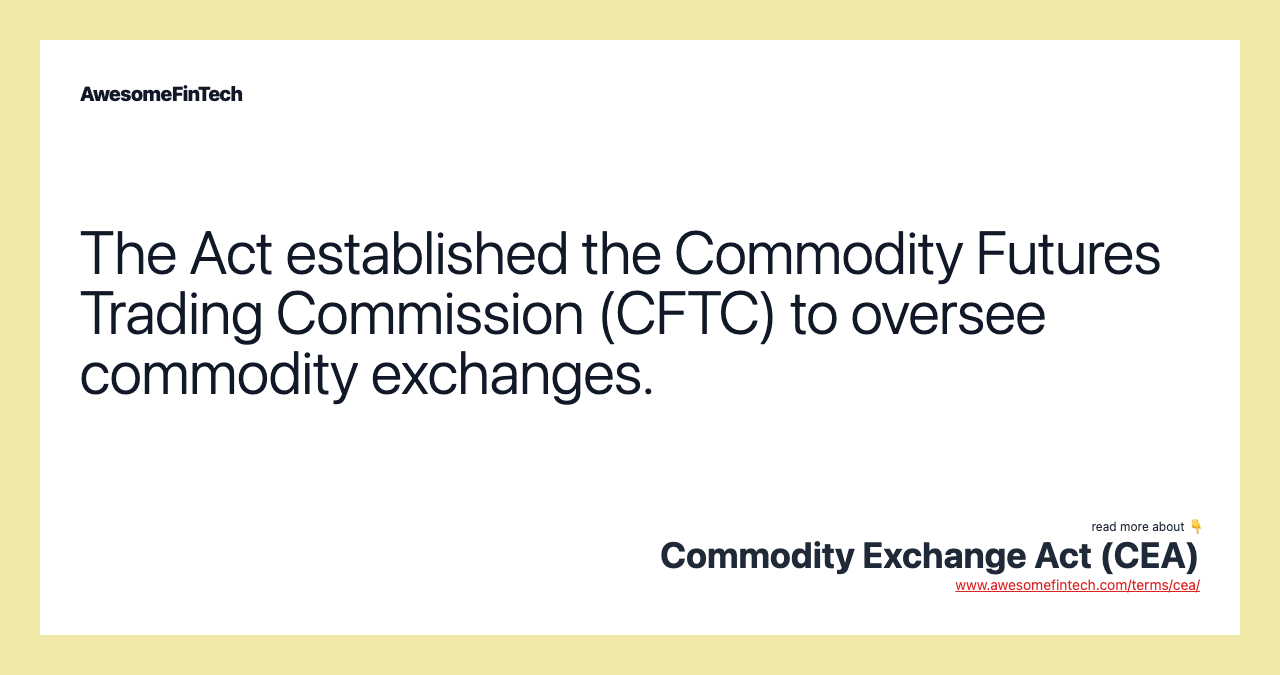 AwesomeFinTech

The Act established the Commodity Futures Trading Commission (CFTC) to oversee commodity exchanges.

read more about 👇
Commodity Exchange Act (CEA)
www.awesomefintech.com/terms/cea/